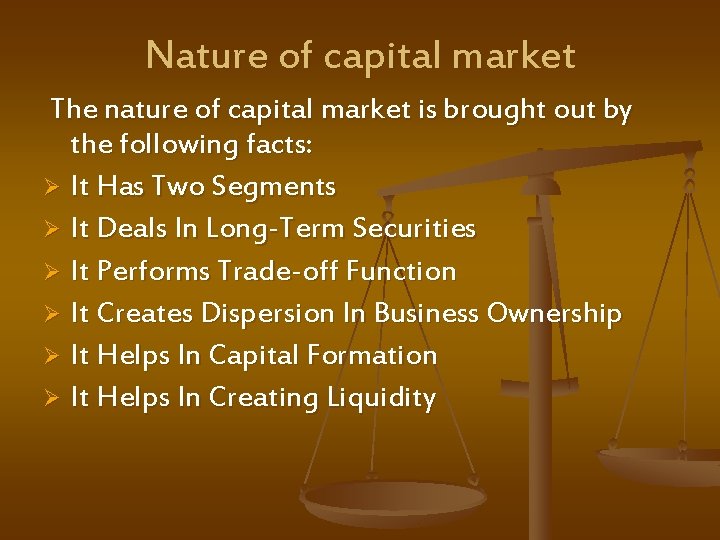 Nature of capital market

The nature of capital market is brought out by the following facts:

➢ It Has Two Segments
➢ It Deals In Long-Term Securities
➢ It Performs Trade-off Function
➢ It Creates Dispersion In Business Ownership
➢ It Helps In Capital Formation
➢ It Helps In Creating Liquidity